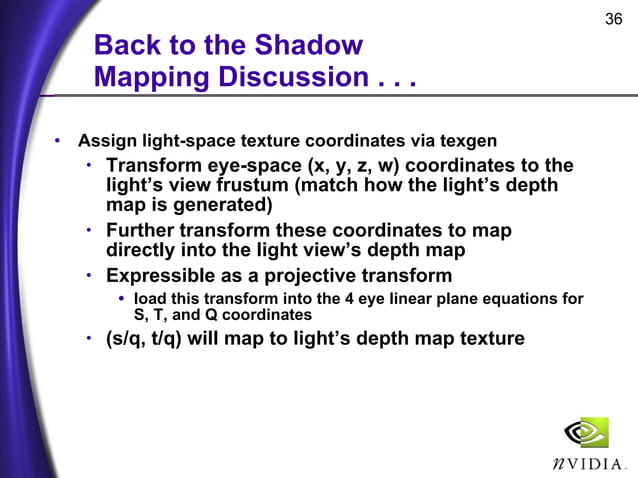 36

Back to the Shadow Mapping Discussion . . .

• Assign light-space texture coordinates via texgen
• Transform eye-space (x, y, z, w) coordinates to the light's view frustum (match how the light's depth map is generated)
• Further transform these coordinates to map directly into the light view's depth map
• Expressible as a projective transform
• load this transform into the 4 eye linear plane equations for S, T, and Q coordinates
• (s/q, t/q) will map to light's depth map texture

nVIDIA.